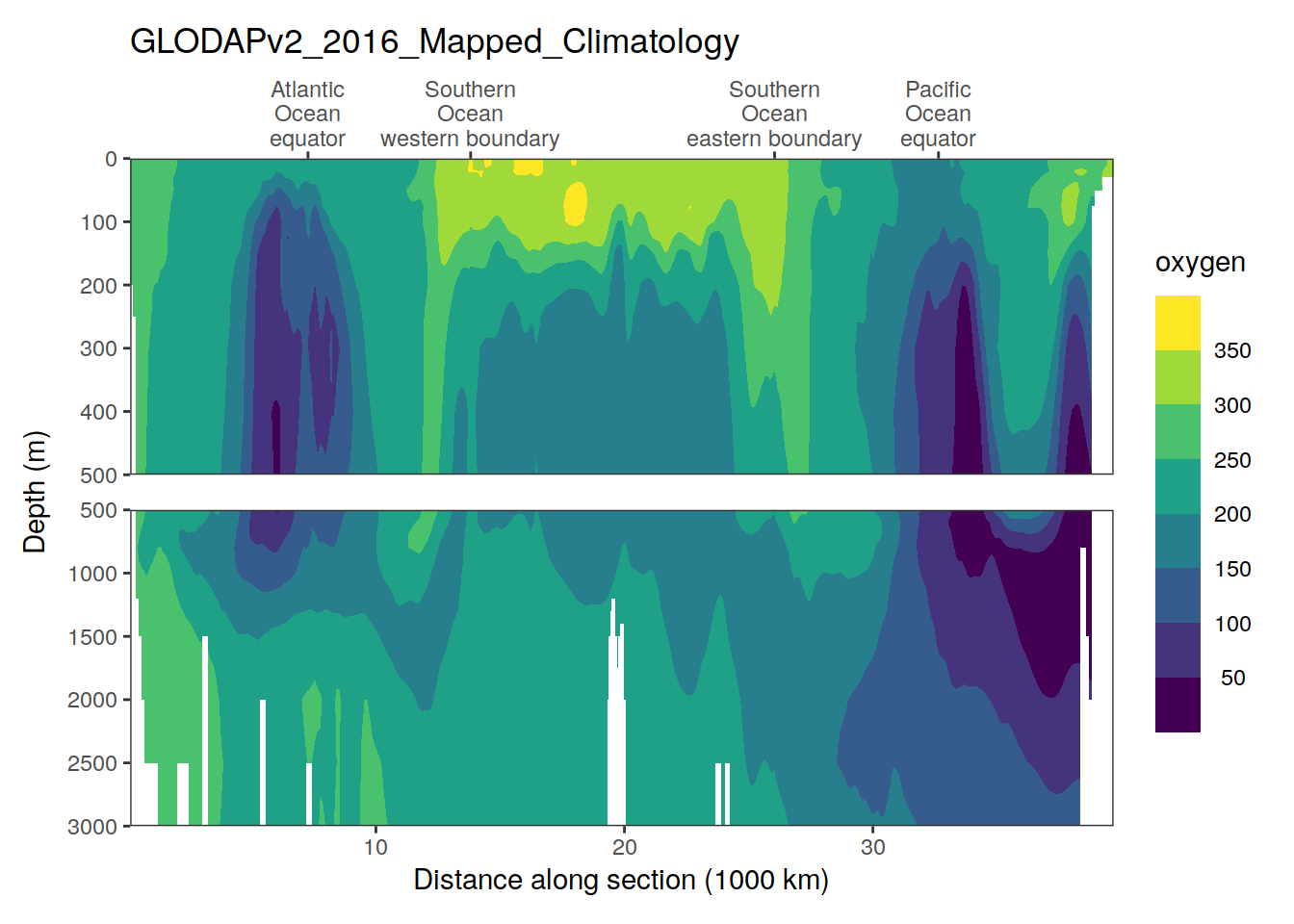 GLODAPv2_2016_Mapped_Climatology

Atlantic Ocean equator

Southern Ocean western boundary

Southern Ocean eastern boundary

Pacific Ocean equator

0
100
200
300
400
500

500
1000
1500
2000
2500
3000

Depth (m)

10
20
30

Distance along section (1000 km)

oxygen

350
300
250
200
150
100
50